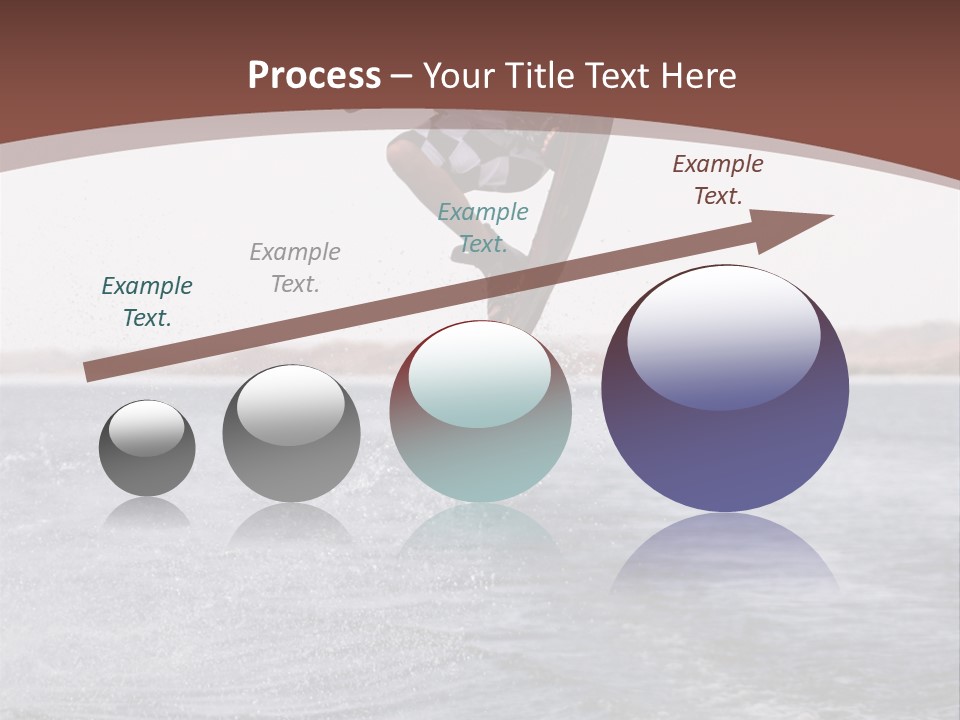 Process – Your Title Text Here

Example Text.

Example Text.

Example Text.

Example Text.